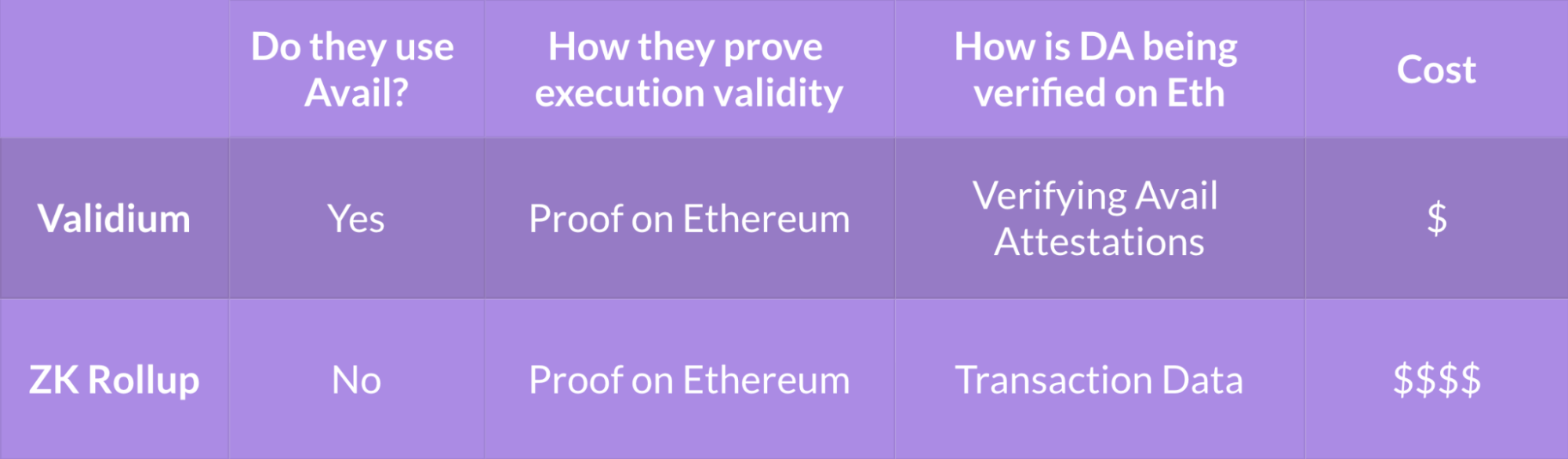 | | Do they use Avail? | How they prove execution validity | How is DA being verified on Eth | Cost |
|---|---|---|---|---|
| Validium | Yes | Proof on Ethereum | Verifying Avail Attestations | \$ |
| ZK Rollup | No | Proof on Ethereum | Transaction Data | \$\$\$\$ |